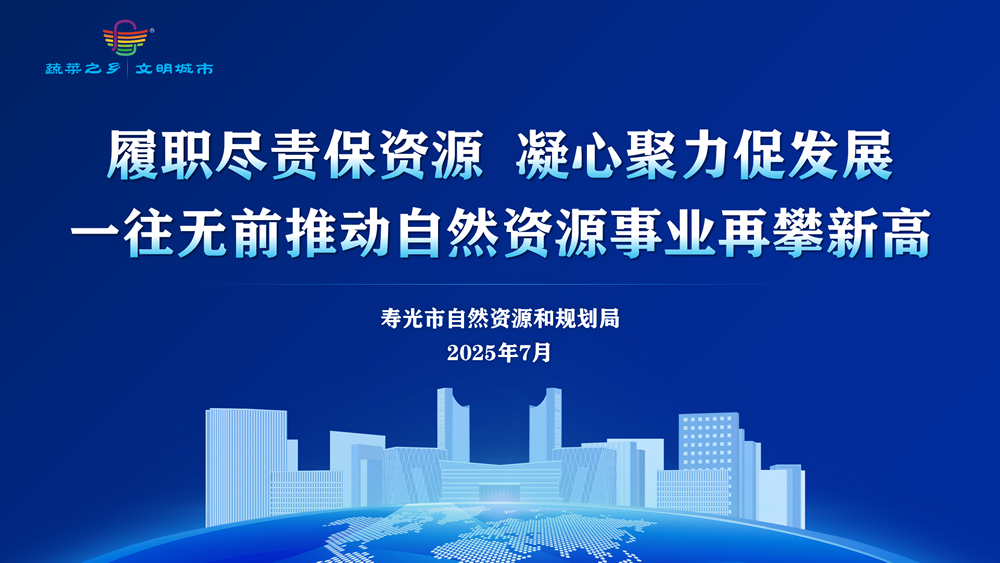 蔬菜之乡 | 文明城市

履职尽责保资源 凝心聚力促发展
一往无前推动自然资源事业再攀新高

寿光市自然资源和规划局
2025年7月